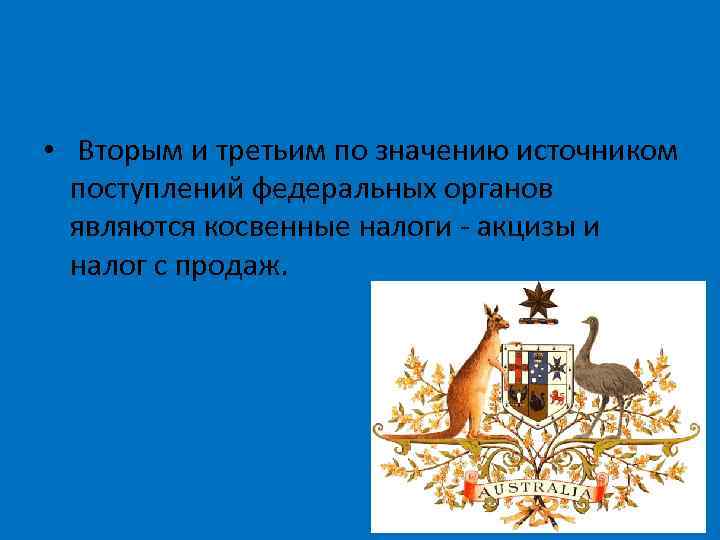 • Вторым и третьим по значению источником поступлений федеральных органов являются косвенные налоги - акцизы и налог с продаж.

AUSTRALIA